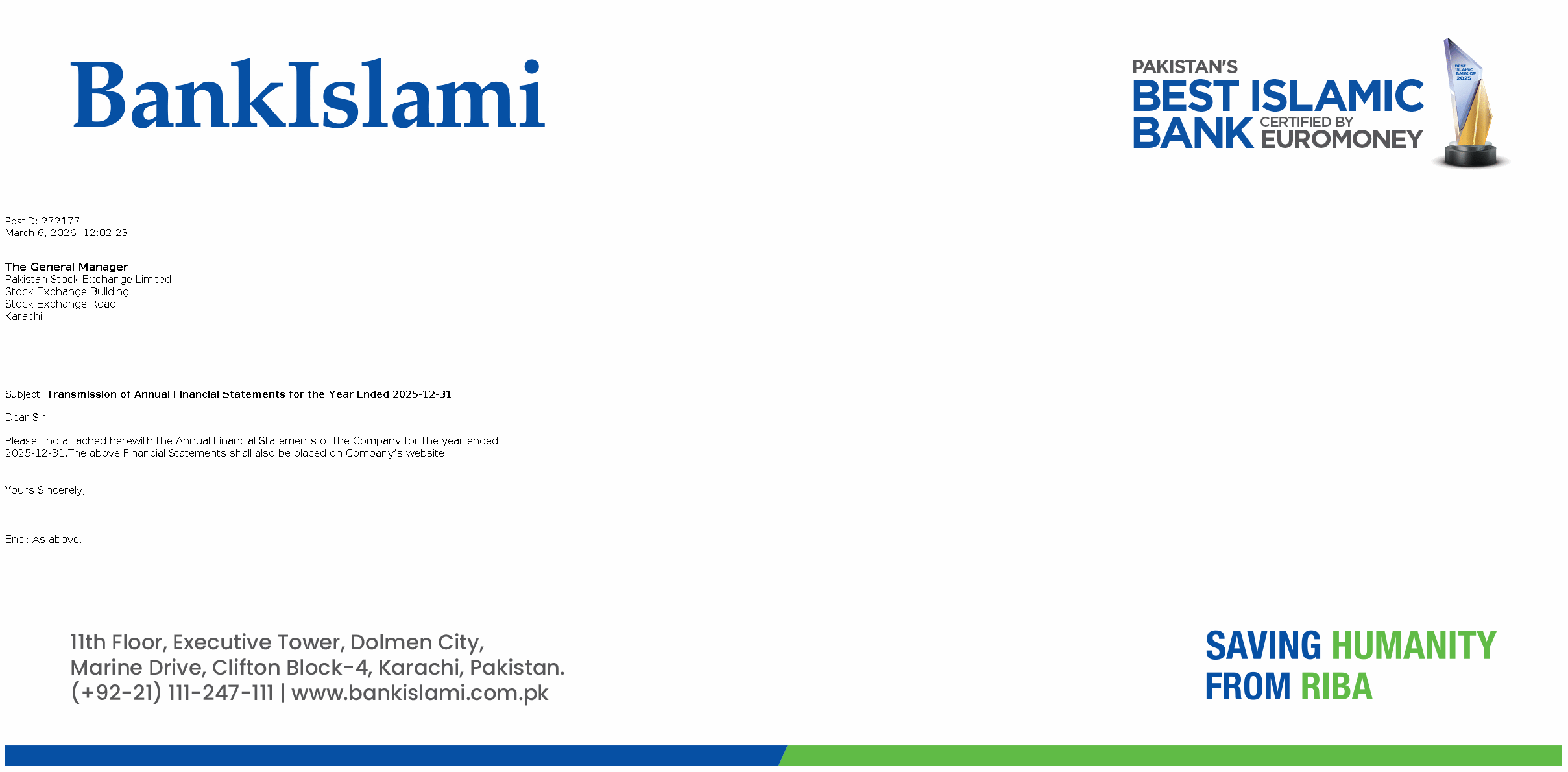 BankIslami

PAKISTAN'S
BEST ISLAMIC
BANK CERTIFIED BY
EUROMONEY

BEST ISLAMIC BANK OF 2025

PostID: 272177
March 6, 2026, 12:02:23

The General Manager
Pakistan Stock Exchange Limited
Stock Exchange Building
Stock Exchange Road
Karachi

Subject: Transmission of Annual Financial Statements for the Year Ended 2025-12-31

Dear Sir,

Please find attached herewith the Annual Financial Statements of the Company for the year ended 2025-12-31.The above Financial Statements shall also be placed on Company's website.

Yours Sincerely,

Encl: As above.

11th Floor, Executive Tower, Dolmen City,
Marine Drive, Clifton Block-4, Karachi, Pakistan.
(+92-21) 111-247-111 | www.bankislami.com.pk

SAVING HUMANITY
FROM RIBA